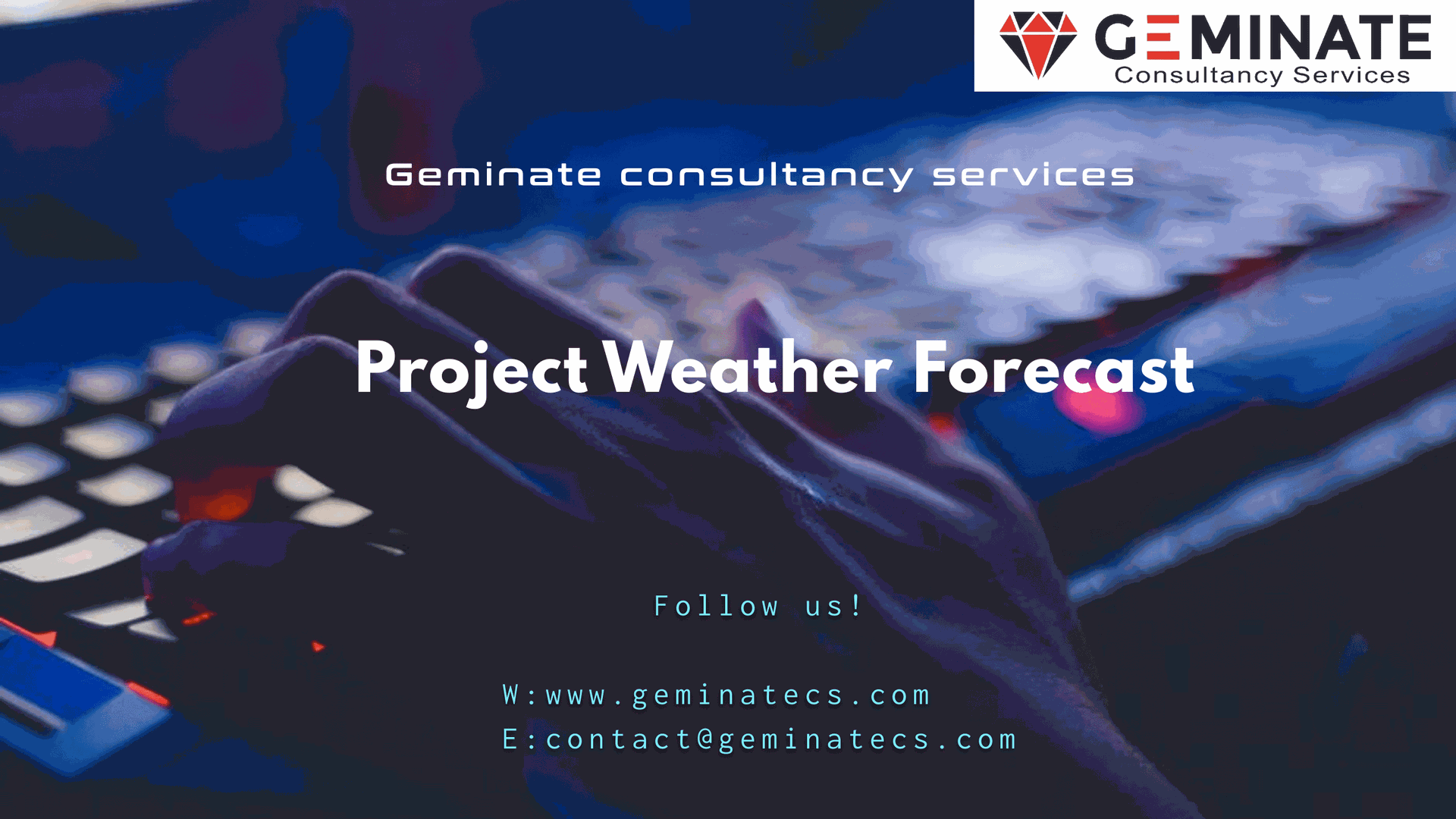 GEMINATE
Consultancy Services

Geminate consultancy services

Project Weather Forecast

Follow us!

W:www.geminatecs.com
E:contact@geminatecs.com